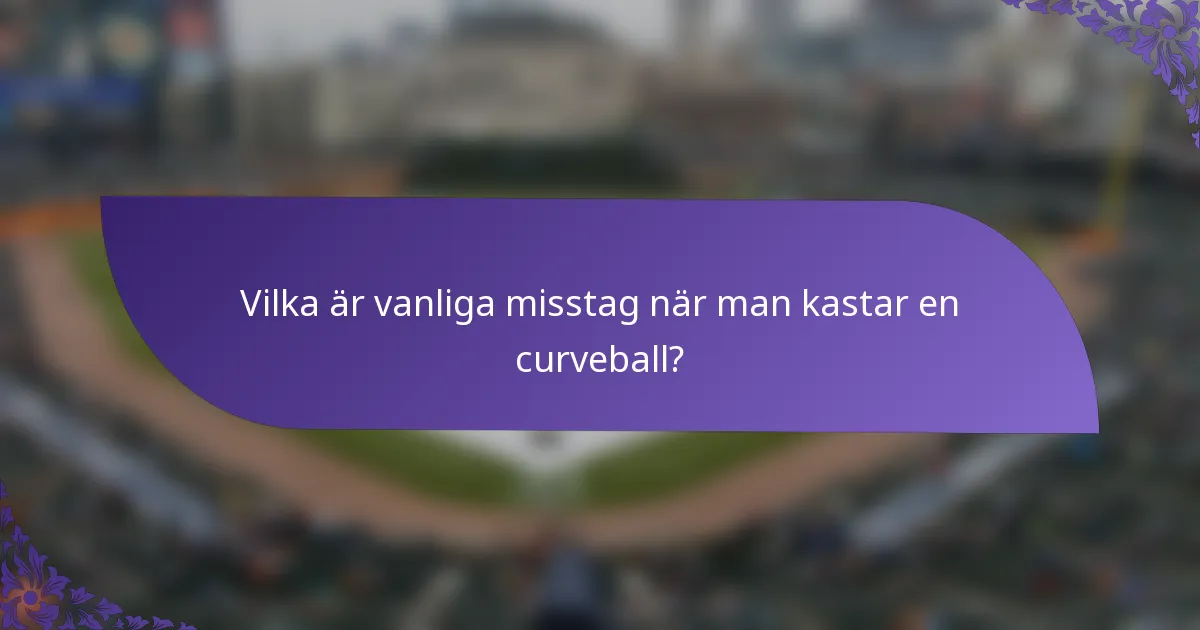 Vilka är vanliga misstag när man kastar en curveball?